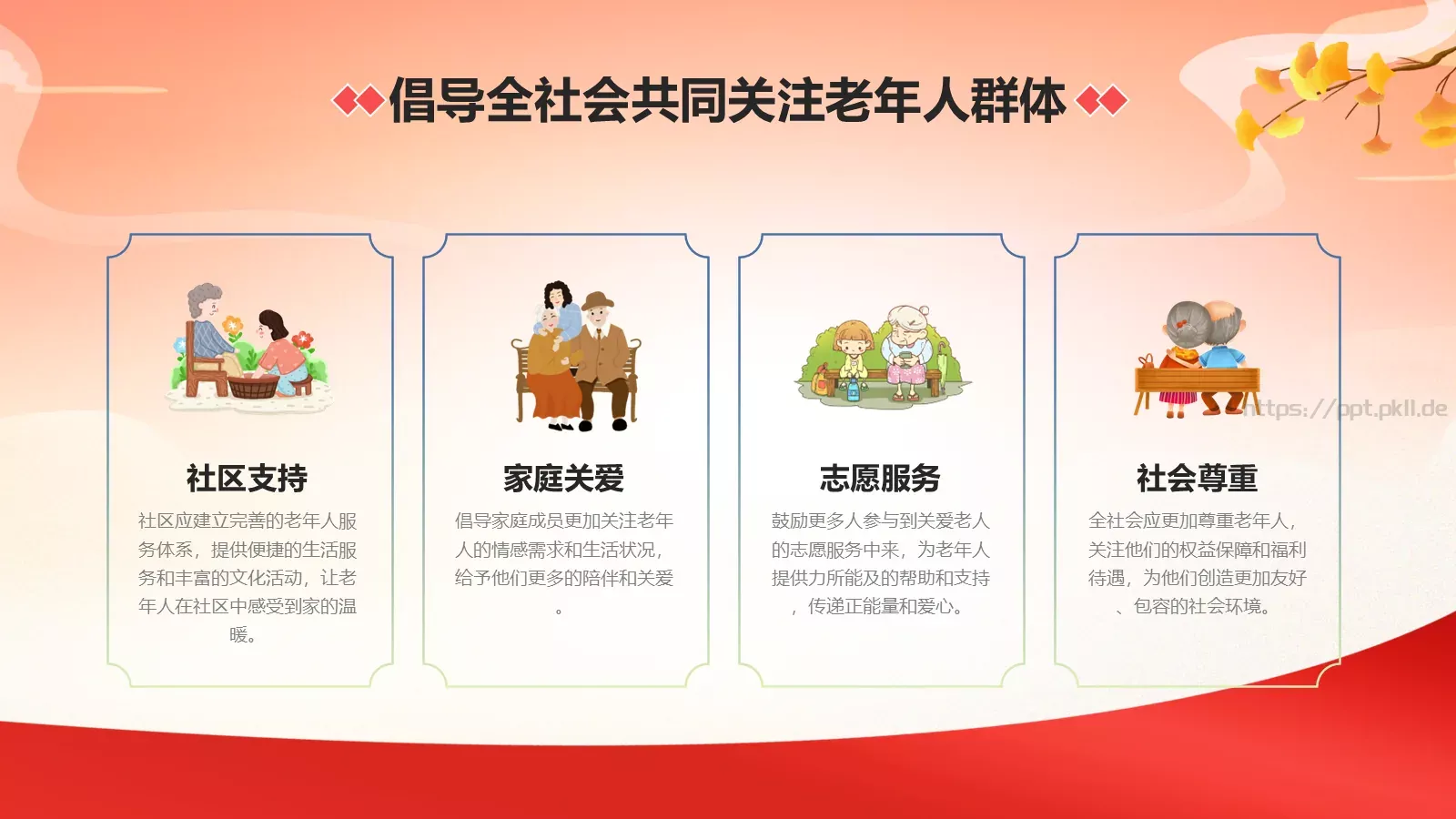 倡导全社会共同关注老年人群体

社区支持

社区应建立完善的老年人服务体系，提供便捷的生活服务和丰富的文化活动，让老年人在社区中感受到家的温暖。

家庭关爱

倡导家庭成员更加关注老年人的情感需求和生活状况，给予他们更多的陪伴和关爱。

志愿服务

鼓励更多人参与到关爱老人的志愿服务中来，为老年人提供力所能及的帮助和支持，传递正能量和爱心。

社会尊重

全社会应更加尊重老年人，关注他们的权益保障和福利待遇，为他们创造更加友好、包容的社会环境。

https://ppt.pkll.de